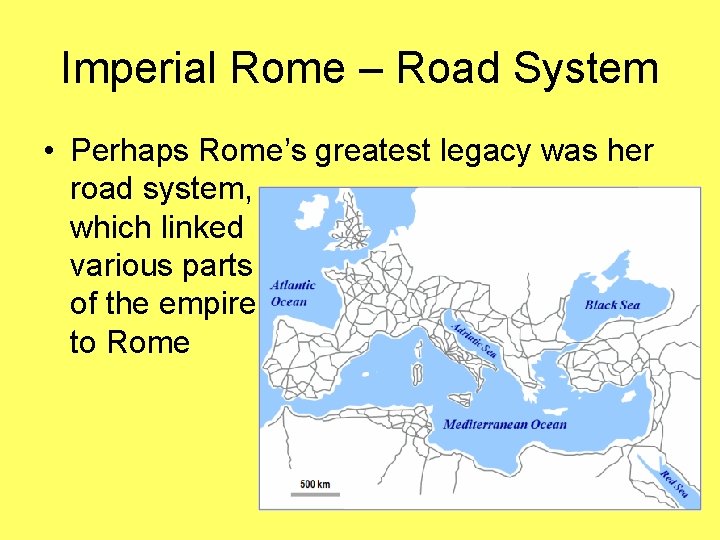 Imperial Rome – Road System

• Perhaps Rome's greatest legacy was her road system, which linked various parts of the empire to Rome

Atlantic Ocean

Black Sea

Adriatic Sea

Mediterranean Ocean

Red Sea

500 km